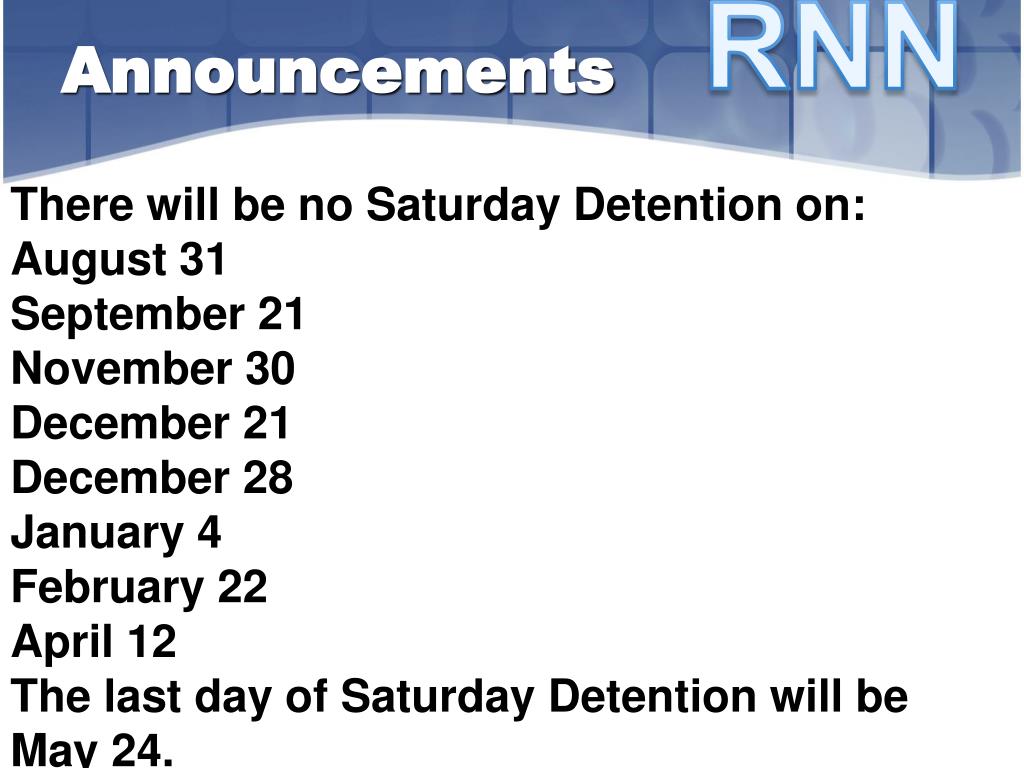 Announcements RNN

There will be no Saturday Detention on:
August 31
September 21
November 30
December 21
December 28
January 4
February 22
April 12
The last day of Saturday Detention will be May 24.